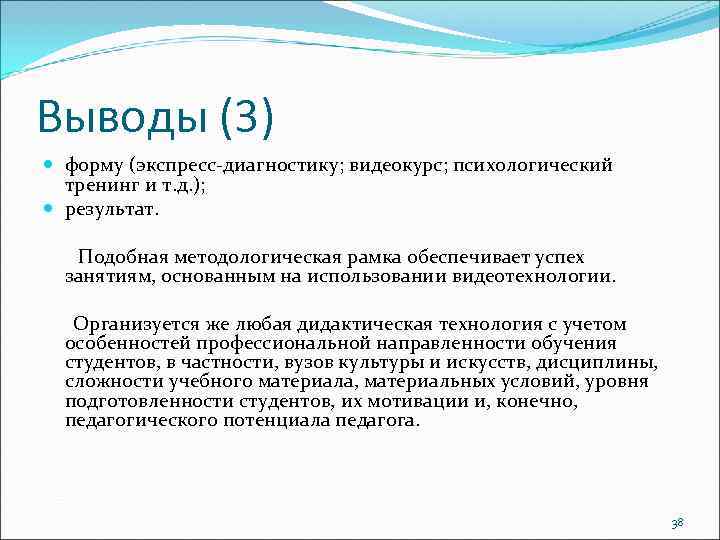 Выводы (3)

форму (экспресс-диагностику; видеокурс; психологический тренинг и т.д.);

результат.

Подобная методологическая рамка обеспечивает успех занятиям, основанным на использовании видеотехнологии.

Организуется же любая дидактическая технология с учетом особенностей профессиональной направленности обучения студентов, в частности, вузов культуры и искусств, дисциплины, сложности учебного материала, материальных условий, уровня подготовленности студентов, их мотивации и, конечно, педагогического потенциала педагога.

38